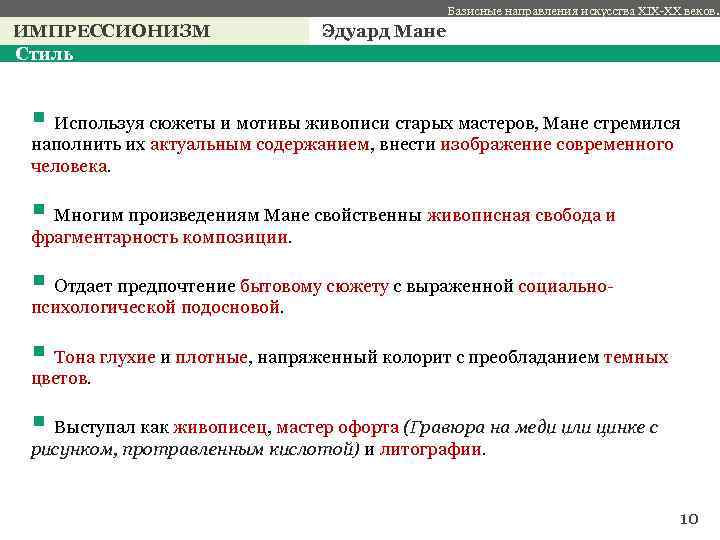 Базисные направления искусства XIX-XX веков.

ИМПРЕССИОНИЗМ

Эдуард Мане

Стиль

Используя сюжеты и мотивы живописи старых мастеров, Мане стремился наполнить их актуальным содержанием, внести изображение современного человека.

Многим произведениям Мане свойственны живописная свобода и фрагментарность композиции.

Отдает предпочтение бытовому сюжету с выраженной социально-психологической подосновой.

Тона глухие и плотные, напряженный колорит с преобладанием темных цветов.

Выступал как живописец, мастер офорта (Гравюра на меди или цинке с рисунком, протравленным кислотой) и литографии.

10